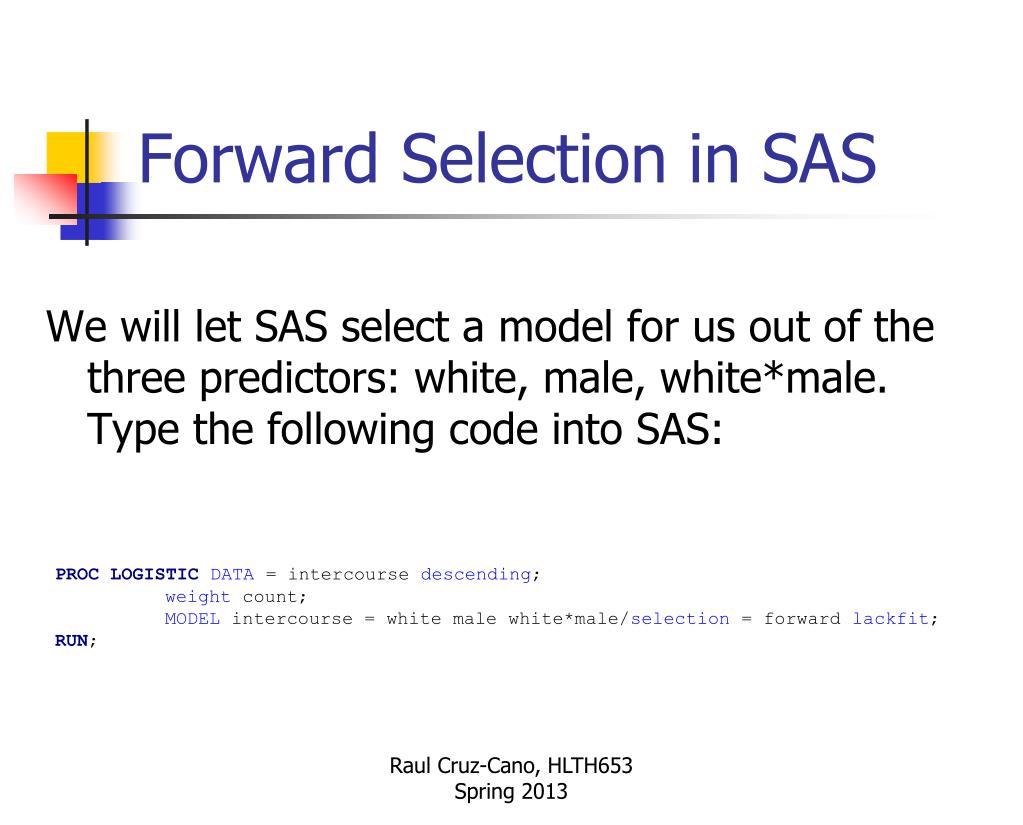 Forward Selection in SAS

We will let SAS select a model for us out of the three predictors: white, male, white*male. Type the following code into SAS:

PROC LOGISTIC DATA = intercourse descending;
weight count;
MODEL intercourse = white male white*male/selection = forward lackfit;
RUN;

Raul Cruz-Cano, HLTH653
Spring 2013